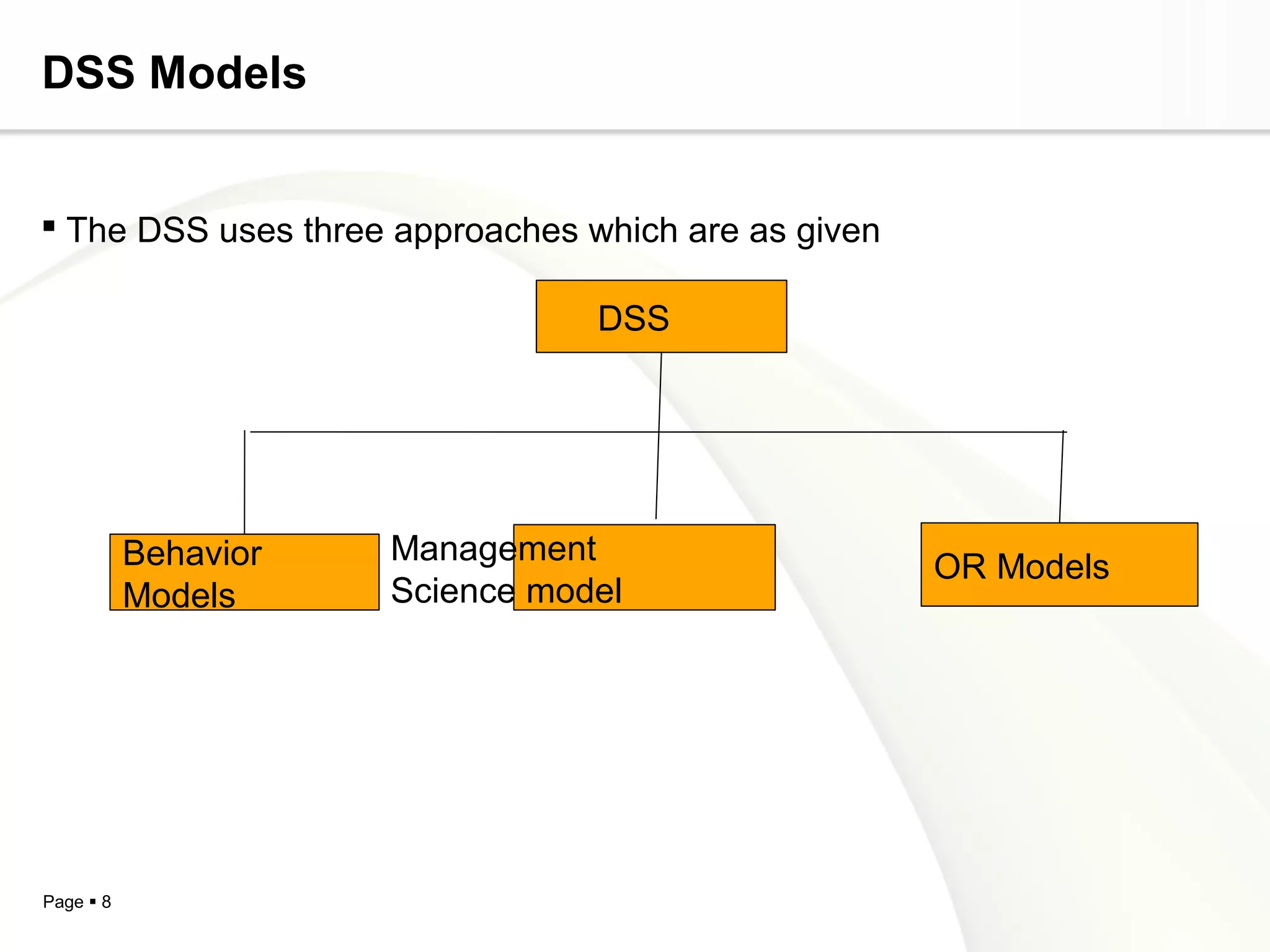 DSS Models

▪ The DSS uses three approaches which are as given

DSS

Behavior Models

Management Science model

OR Models

Page ▪ 8